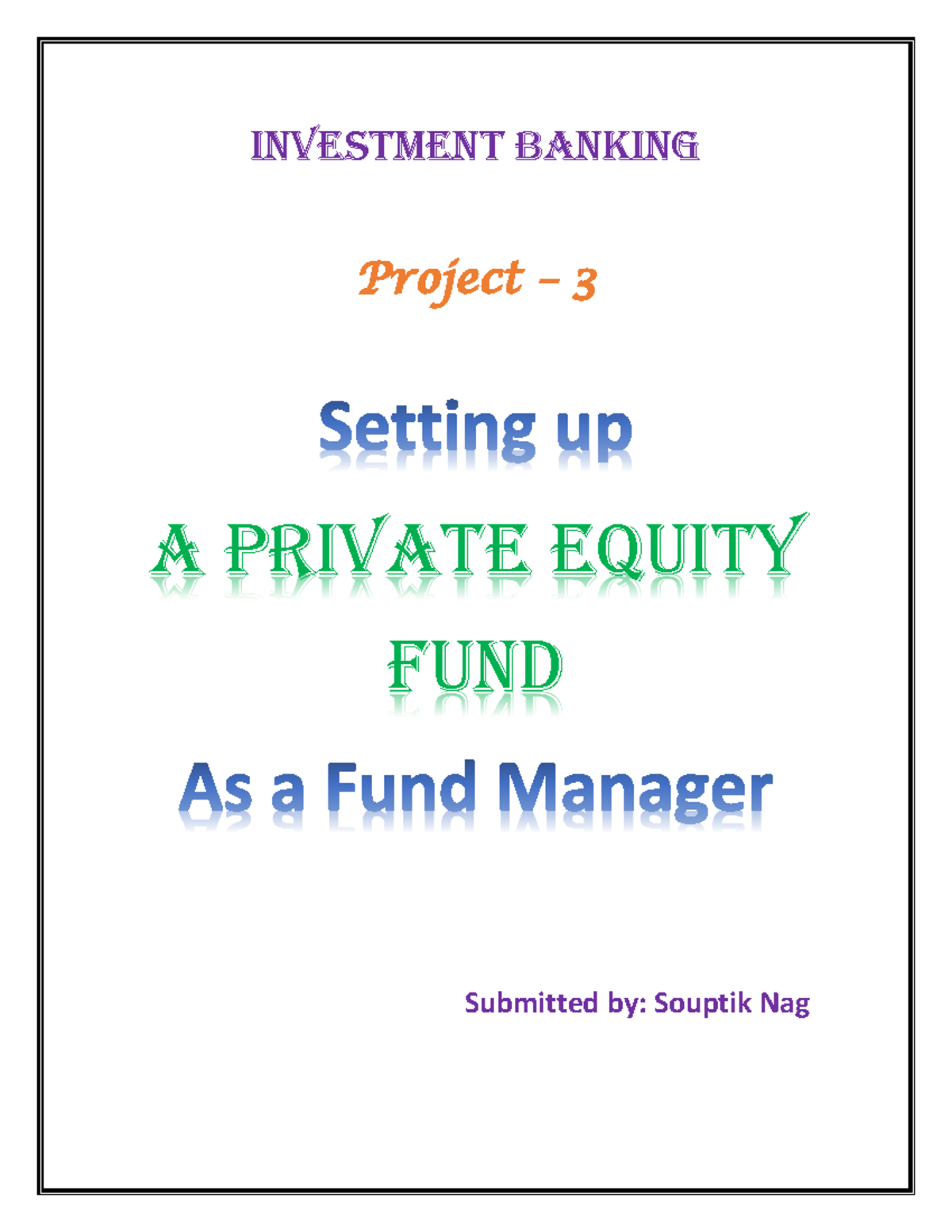 INVESTMENT BANKING

Project – 3

Setting up

A PRIVATE EQUITY FUND

As a Fund Manager

Submitted by: Souptik Nag